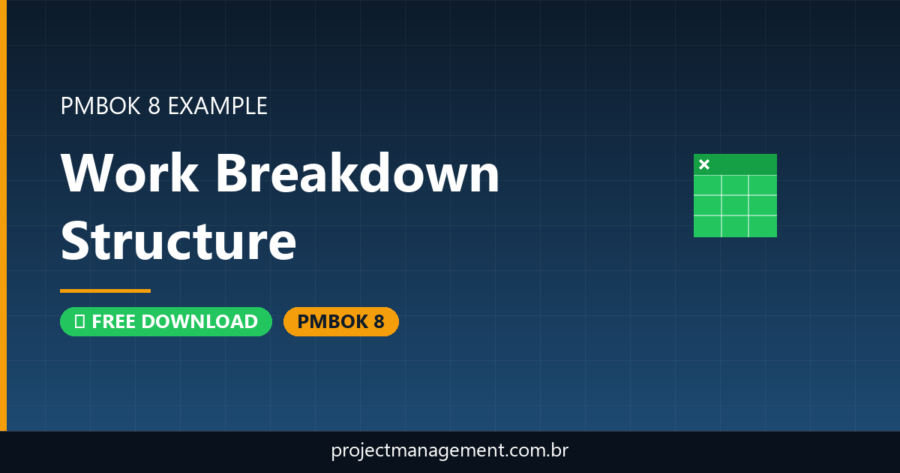 PMBOK 8 EXAMPLE

Work Breakdown Structure

FREE DOWNLOAD

PMBOK 8

projectmanagement.com.br